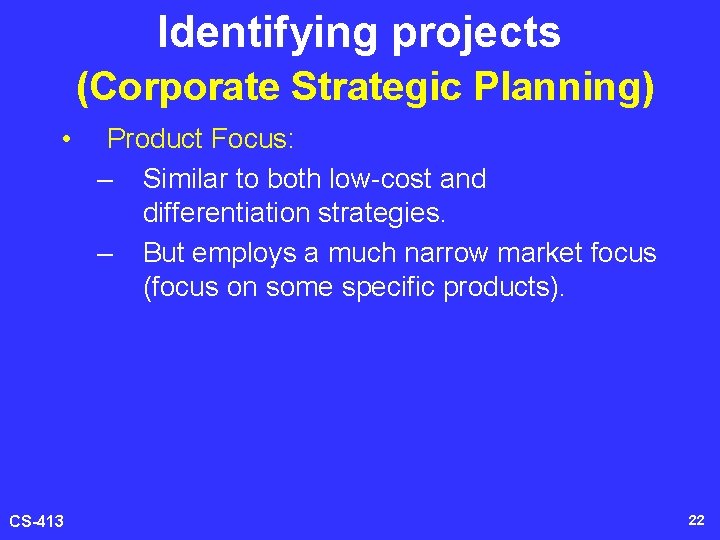 Identifying projects
(Corporate Strategic Planning)

• Product Focus:
– Similar to both low-cost and differentiation strategies.
– But employs a much narrow market focus (focus on some specific products).

CS-413

22